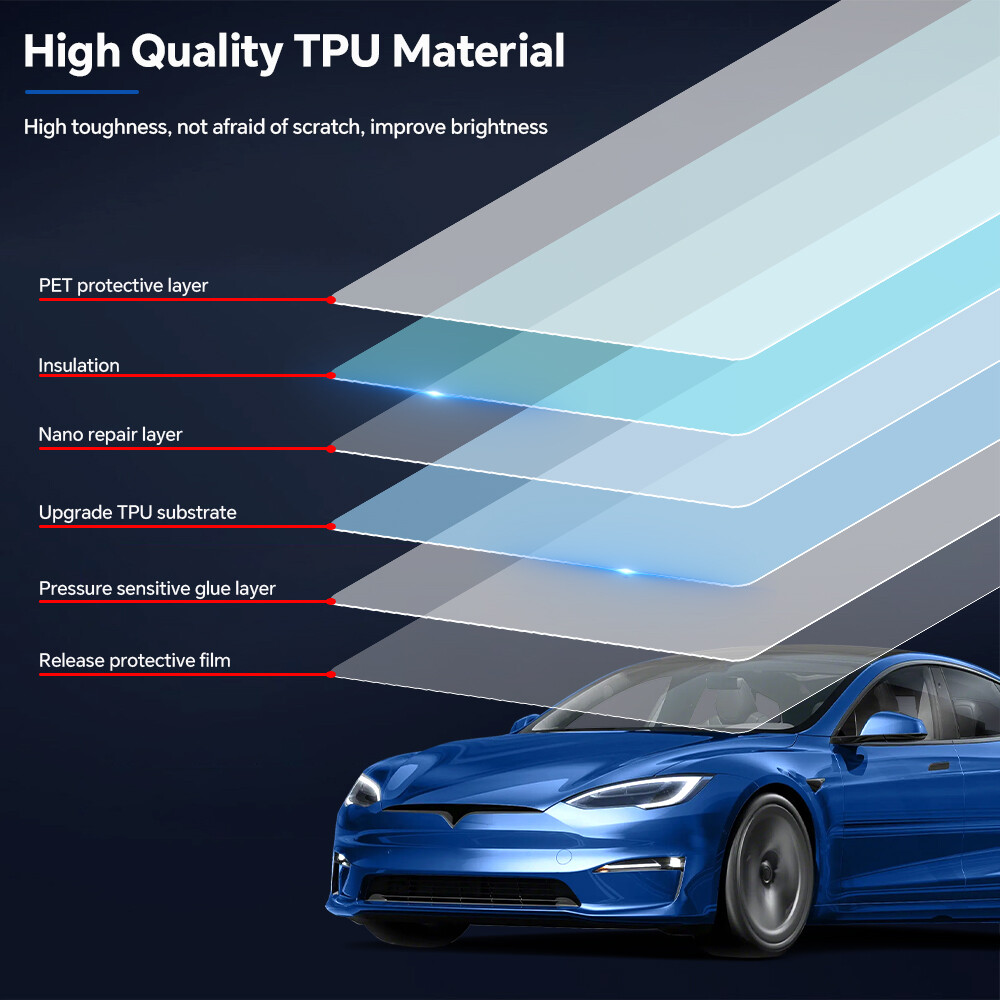 High Quality TPU Material

High toughness, not afraid of scratch, improve brightness

PET protective layer

Insulation

Nano repair layer

Upgrade TPU substrate

Pressure sensitive glue layer

Release protective film